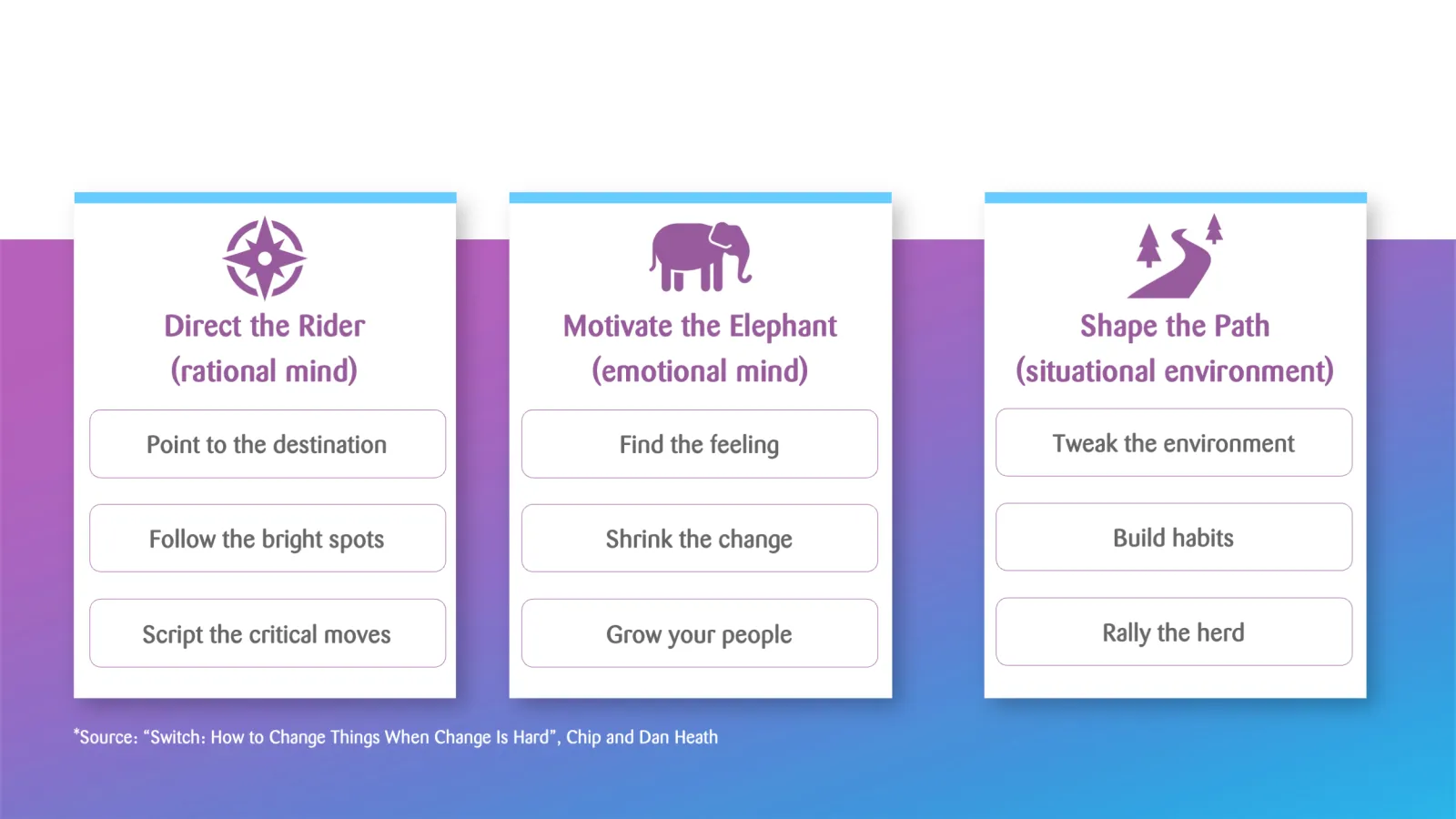 Direct the Rider
(rational mind)

Point to the destination

Follow the bright spots

Script the critical moves

Motivate the Elephant
(emotional mind)

Find the feeling

Shrink the change

Grow your people

Shape the Path
(situational environment)

Tweak the environment

Build habits

Rally the herd

*Source: “Switch: How to Change Things When Change Is Hard”, Chip and Dan Heath